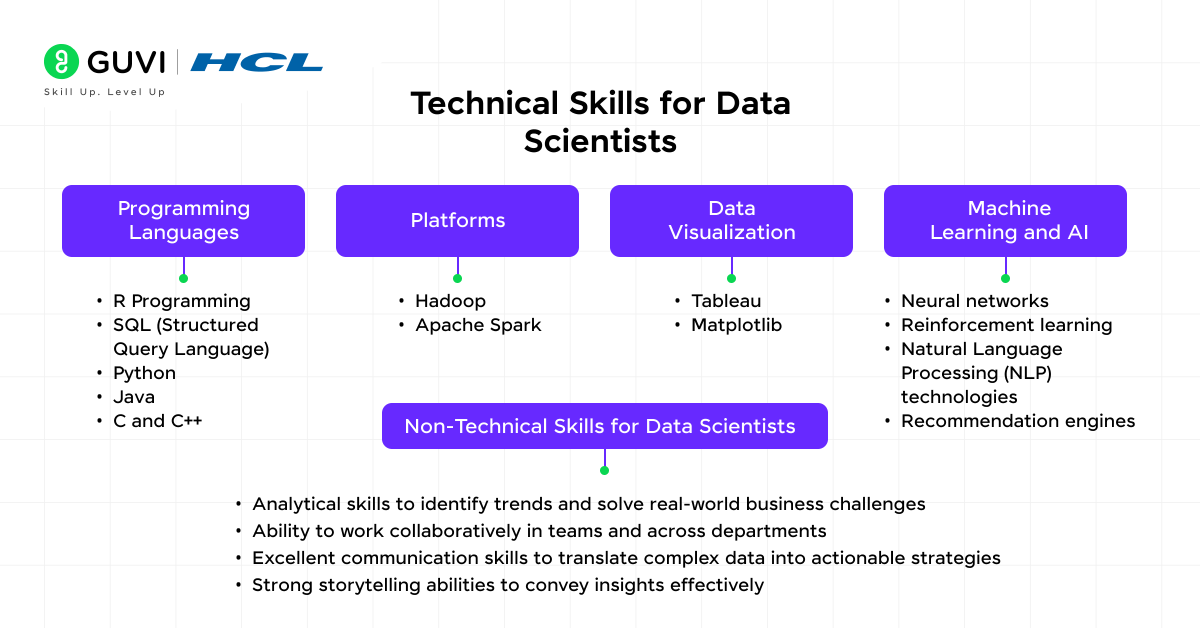 GUVI | HCL
Skill Up. Level Up

Technical Skills for Data Scientists

Programming Languages

- R Programming
- SQL (Structured Query Language)
- Python
- Java
- C and C++

Platforms

- Hadoop
- Apache Spark

Data Visualization

- Tableau
- Matplotlib

Machine Learning and AI

- Neural networks
- Reinforcement learning
- Natural Language Processing (NLP) technologies
- Recommendation engines

Non-Technical Skills for Data Scientists

- Analytical skills to identify trends and solve real-world business challenges
- Ability to work collaboratively in teams and across departments
- Excellent communication skills to translate complex data into actionable strategies
- Strong storytelling abilities to convey insights effectively